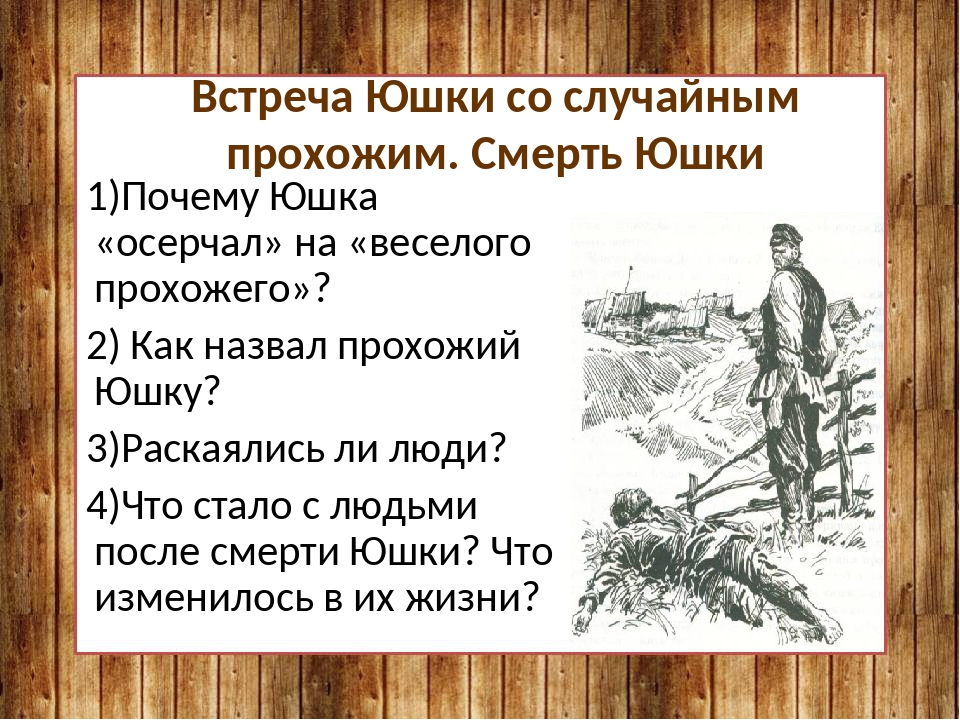 Встреча Юшки со случайным прохожим. Смерть Юшки

1)Почему Юшка «осерчал» на «веселого прохожего»?

2) Как назвал прохожий Юшку?

3)Раскаялись ли люди?

4)Что стало с людьми после смерти Юшки? Что изменилось в их жизни?